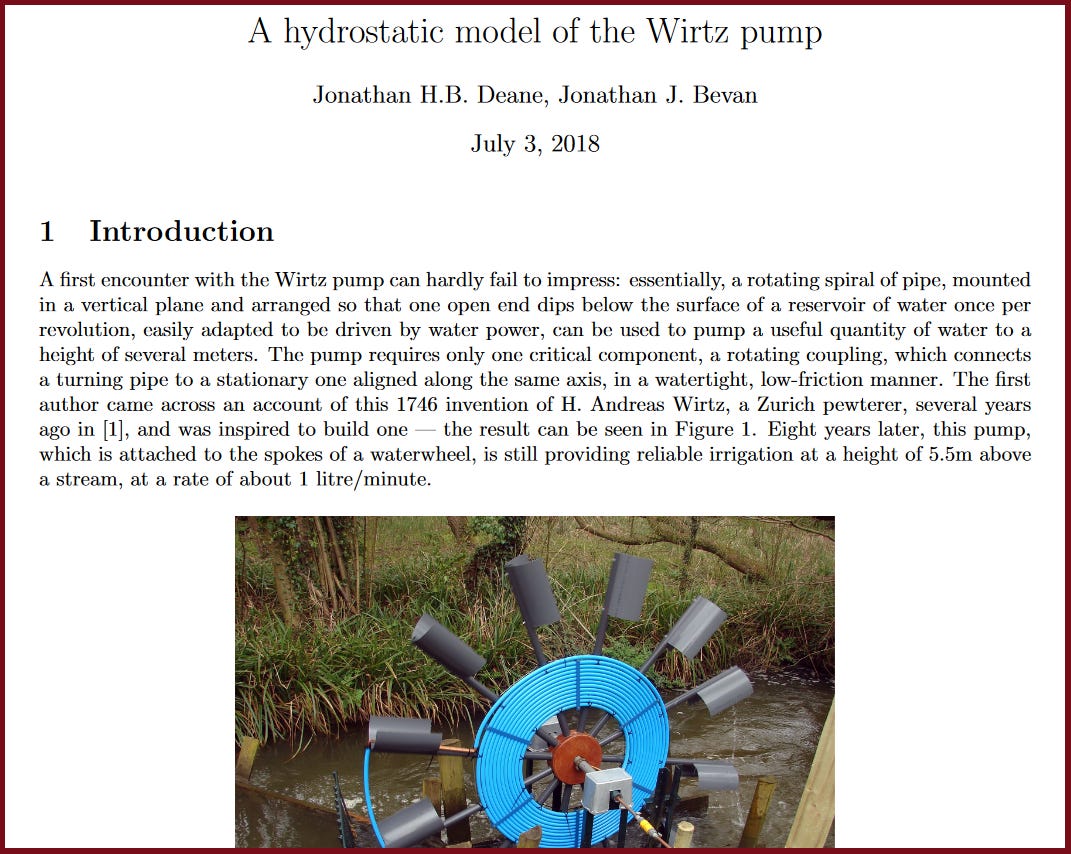 A hydrostatic model of the Wirtz pump

Jonathan H.B. Deane, Jonathan J. Bevan

July 3, 2018

1 Introduction

A first encounter with the Wirtz pump can hardly fail to impress: essentially, a rotating spiral of pipe, mounted in a vertical plane and arranged so that one open end dips below the surface of a reservoir of water once per revolution, easily adapted to be driven by water power, can be used to pump a useful quantity of water to a height of several meters. The pump requires only one critical component, a rotating coupling, which connects a turning pipe to a stationary one aligned along the same axis, in a watertight, low-friction manner. The first author came across an account of this 1746 invention of H. Andreas Wirtz, a Zurich pewterer, several years ago in [1], and was inspired to build one — the result can be seen in Figure 1. Eight years later, this pump, which is attached to the spokes of a waterwheel, is still providing reliable irrigation at a height of 5.5m above a stream, at a rate of about 1 litre/minute.